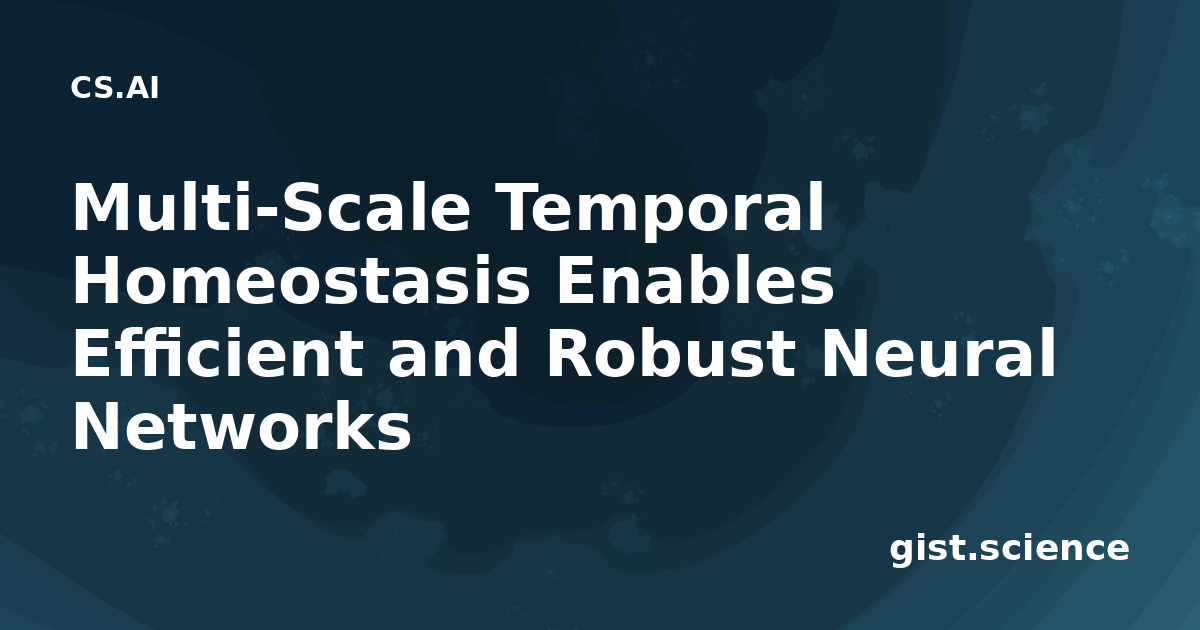 CS.AI

Multi-Scale Temporal Homeostasis Enables Efficient and Robust Neural Networks

gist.science